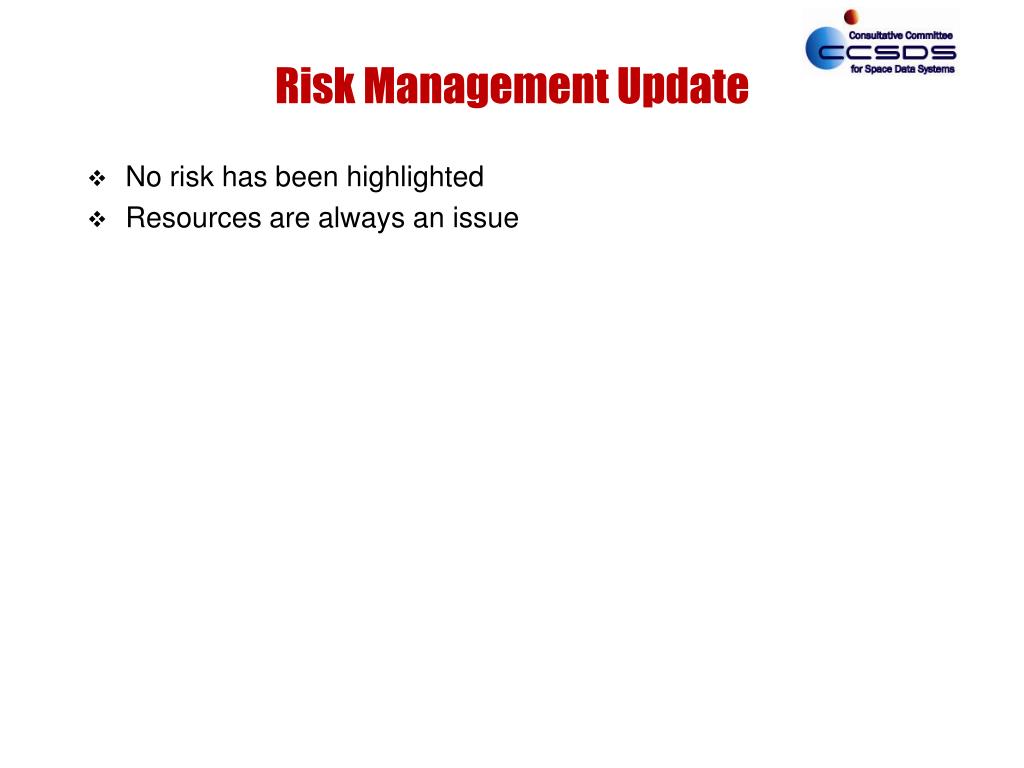 Consultative Committee
CCSDS
for Space Data Systems

Risk Management Update

❖ No risk has been highlighted
❖ Resources are always an issue